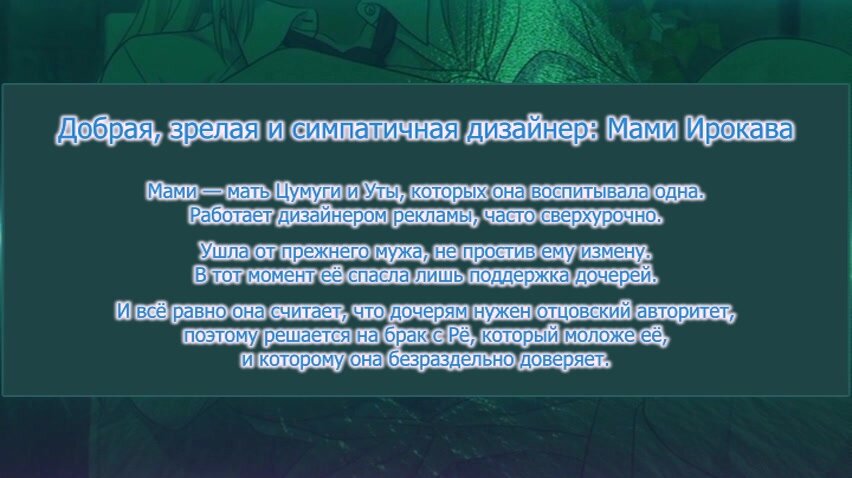 Добрая, зрелая и симпатичная дизайнер: Мами Ирокава

Мами — мать Цумуги и Уты, которых она воспитывала одна. Работает дизайнером рекламы, часто сверхурочно.

Ушла от прежнего мужа, не простив ему измену. В тот момент её спасла лишь поддержка дочерей.

И всё равно она считает, что дочерям нужен отцовский авторитет, поэтому решается на брак с Рё, который моложе её, и которому она безраздельно доверяет.